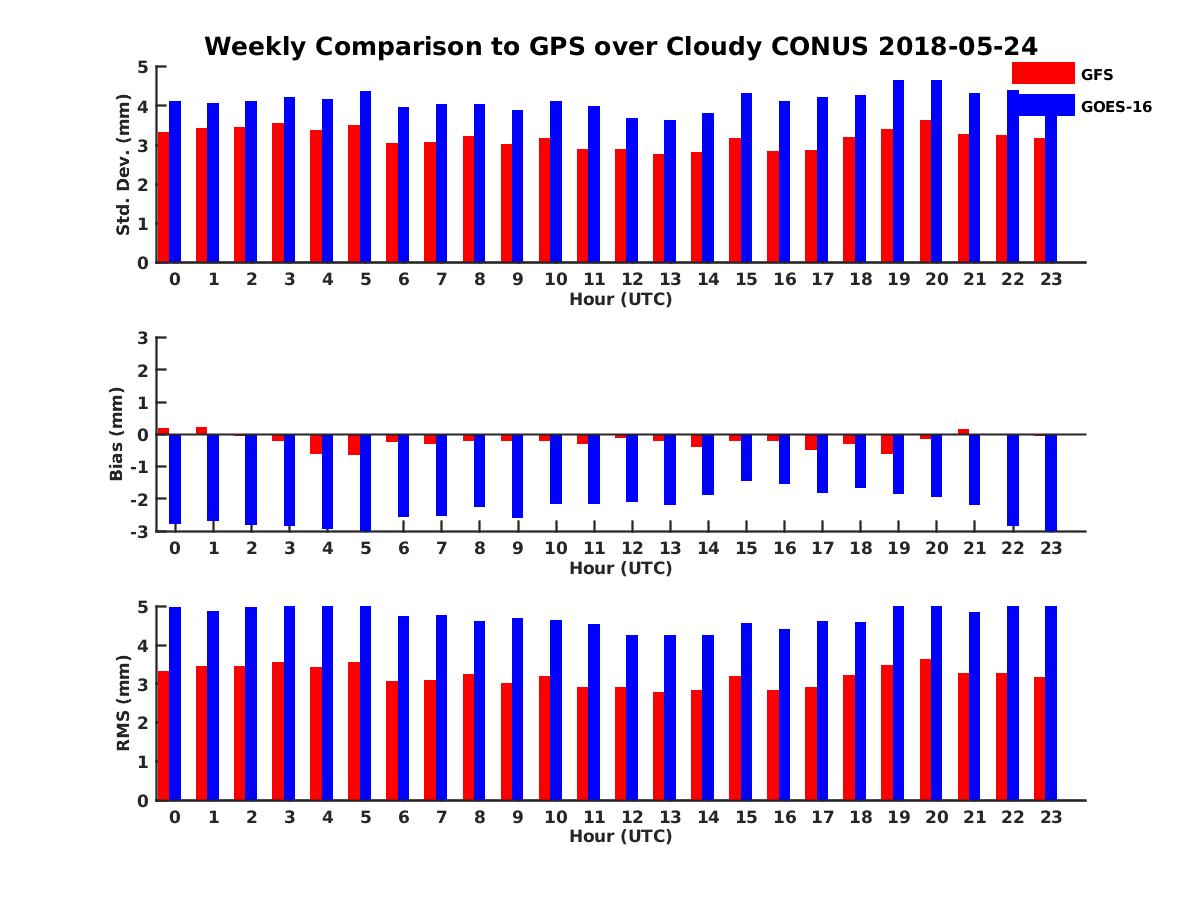 Weekly Comparison to GPS over Cloudy CONUS 2018-05-24

GFS
GOES-16

Std. Dev. (mm)
5
4
3
2
1
0
0 1 2 3 4 5 6 7 8 9 10 11 12 13 14 15 16 17 18 19 20 21 22 23
Hour (UTC)

Bias (mm)
3
2
1
0
-1
-2
-3
0 1 2 3 4 5 6 7 8 9 10 11 12 13 14 15 16 17 18 19 20 21 22 23
Hour (UTC)

RMS (mm)
5
4
3
2
1
0
0 1 2 3 4 5 6 7 8 9 10 11 12 13 14 15 16 17 18 19 20 21 22 23
Hour (UTC)